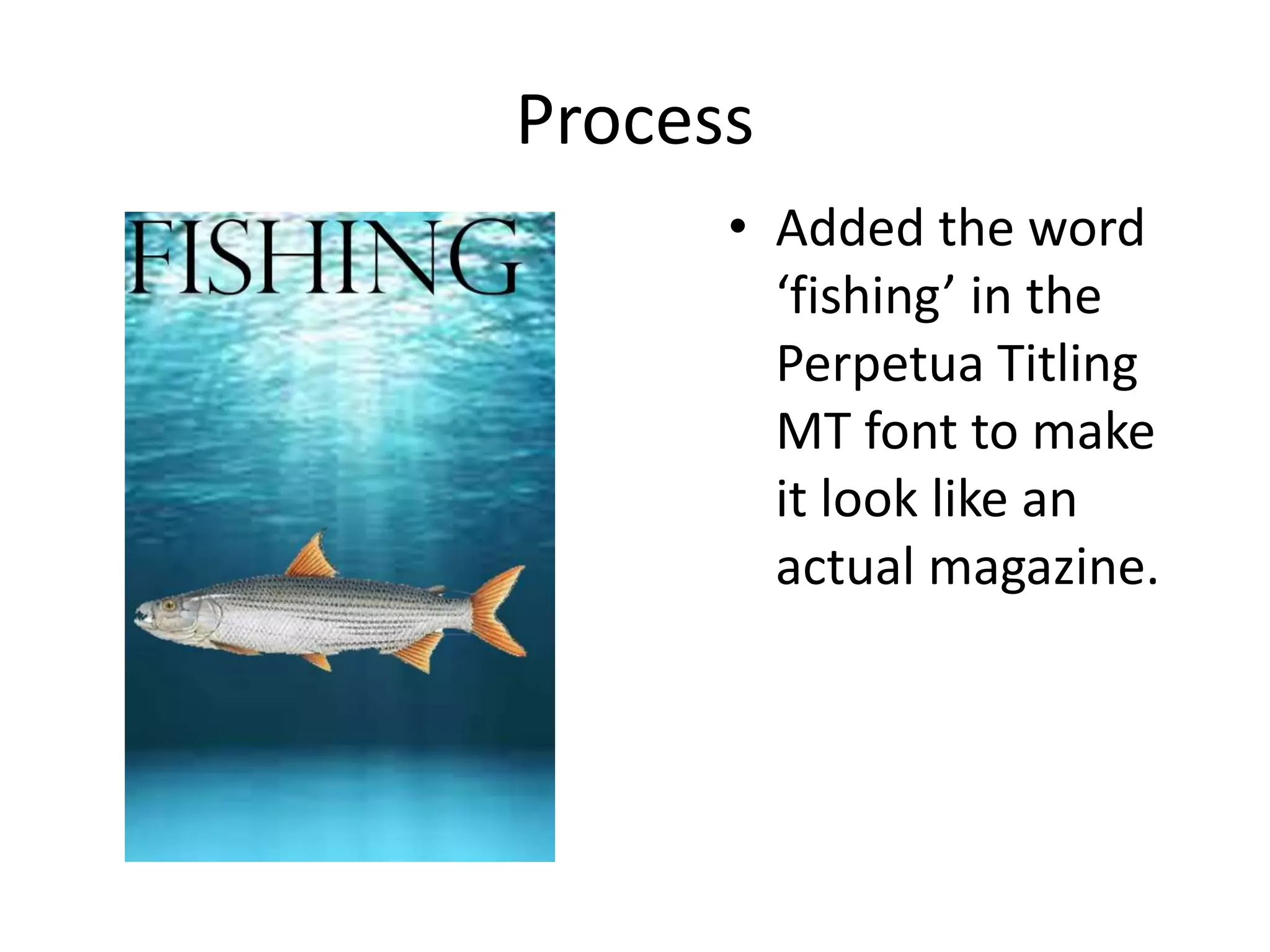 Process

FISHING

• Added the word ‘fishing’ in the Perpetua Titling MT font to make it look like an actual magazine.